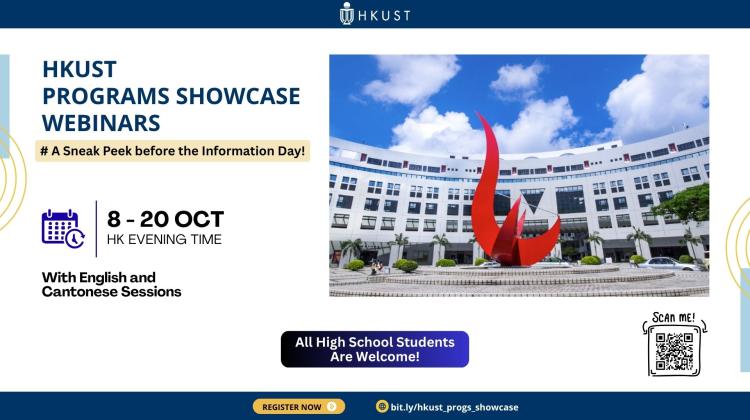 HKUST

HKUST
PROGRAMS SHOWCASE
WEBINARS

# A Sneak Peek before the Information Day!

8 - 20 OCT
HK EVENING TIME

With English and Cantonese Sessions

All High School Students Are Welcome!

SCAN ME!

REGISTER NOW

bit.ly/hkust_progs_showcase